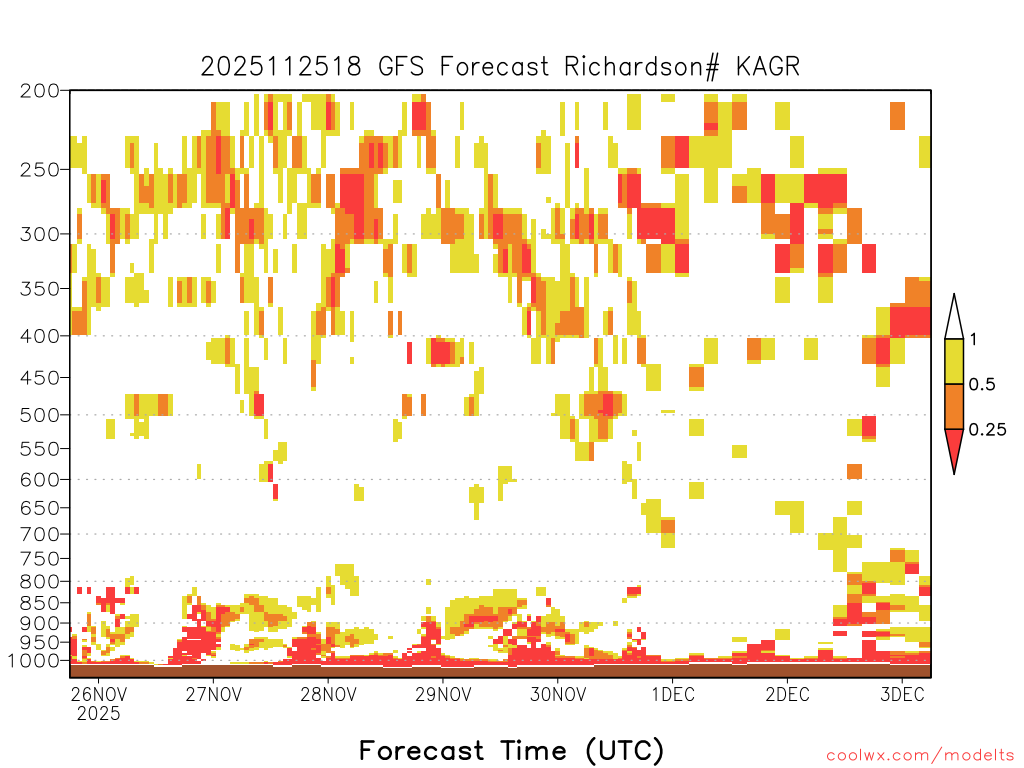 2025112518 GFS Forecast Richardson# KAGR

200
250
300
350
400
450
500
550
600
650
700
750
800
850
900
950
1000

1
0.5
0.25

26NOV 2025
27NOV
28NOV
29NOV
30NOV
1DEC
2DEC
3DEC

Forecast Time (UTC)

coolwx.com/modelts